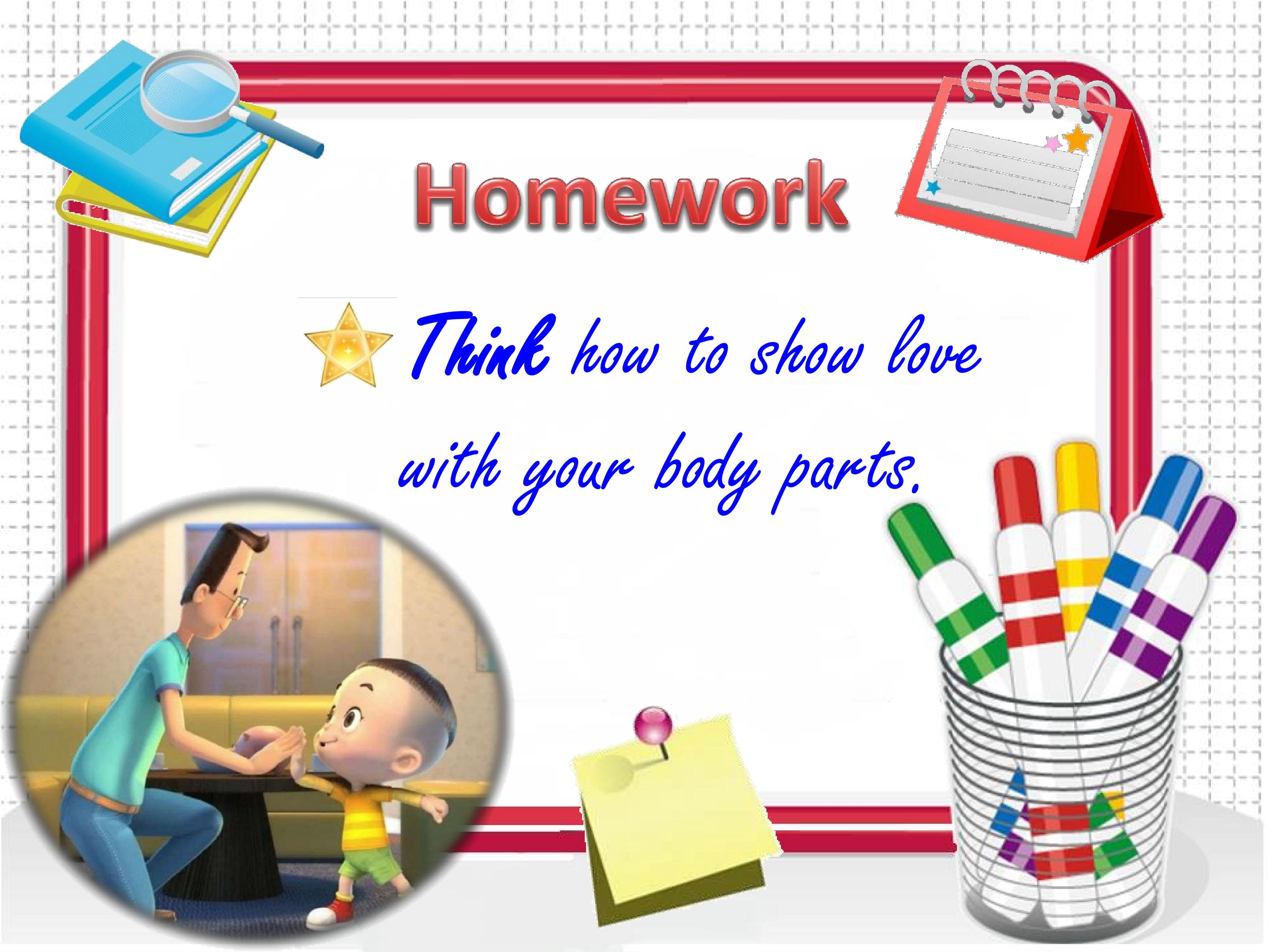 Homework

Think how to show love with your body parts.